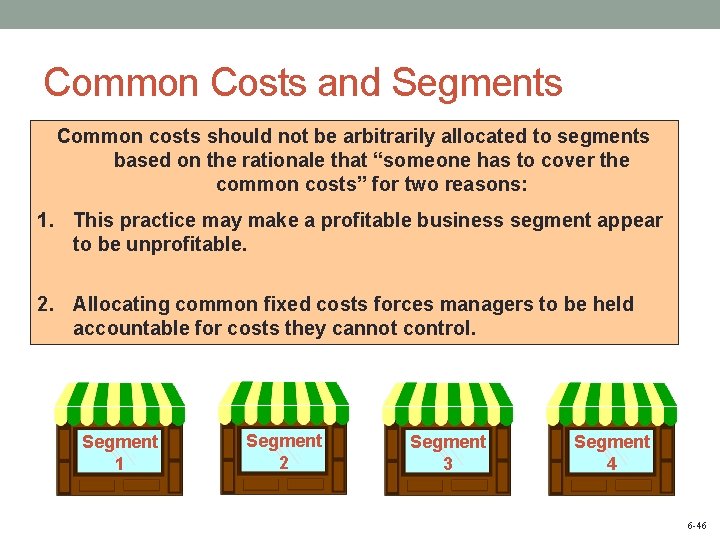 Common Costs and Segments

Common costs should not be arbitrarily allocated to segments based on the rationale that “someone has to cover the common costs” for two reasons:

1. This practice may make a profitable business segment appear to be unprofitable.

2. Allocating common fixed costs forces managers to be held accountable for costs they cannot control.

Segment 1

Segment 2

Segment 3

Segment 4

6-46